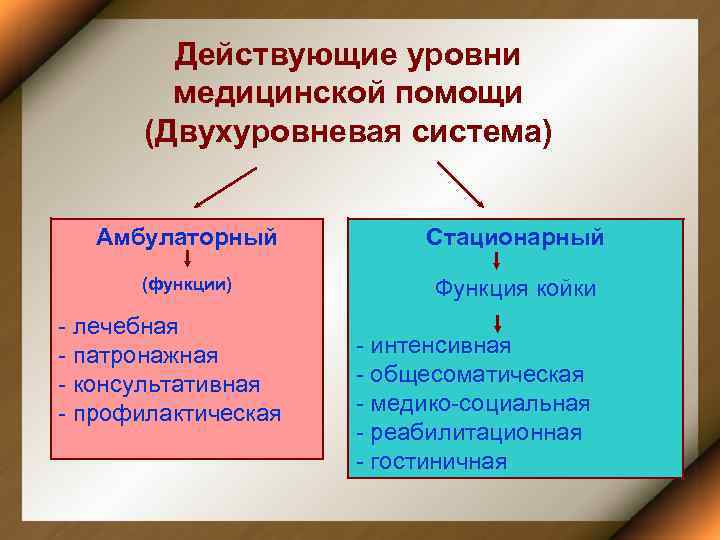 Действующие уровни медицинской помощи (Двухуровневая система)

Амбулаторный

(функции)

- лечебная
- патронажная
- консультативная
- профилактическая

Стационарный

Функция койки

- интенсивная
- общесоматическая
- медико-социальная
- реабилитационная
- гостиничная